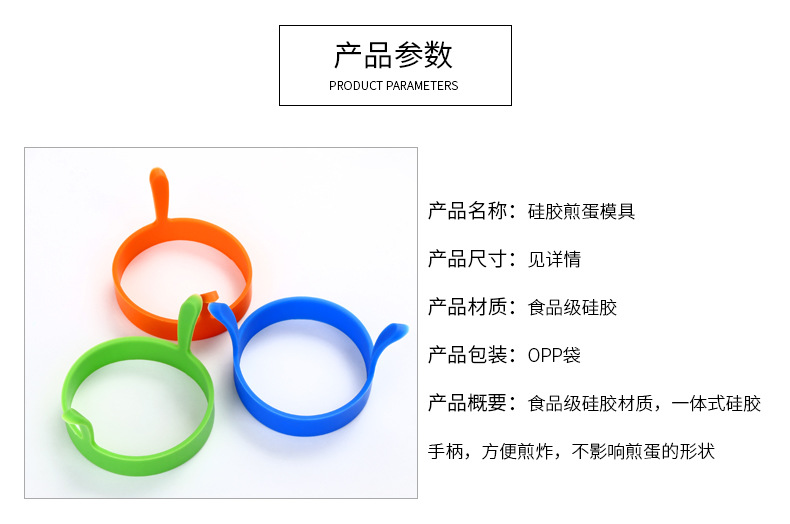 产品参数
PRODUCT PARAMETERS

产品名称：硅胶煎蛋模具

产品尺寸：见详情

产品材质：食品级硅胶

产品包装：OPP袋

产品概要：食品级硅胶材质，一体式硅胶手柄，方便煎炸，不影响煎蛋的形状